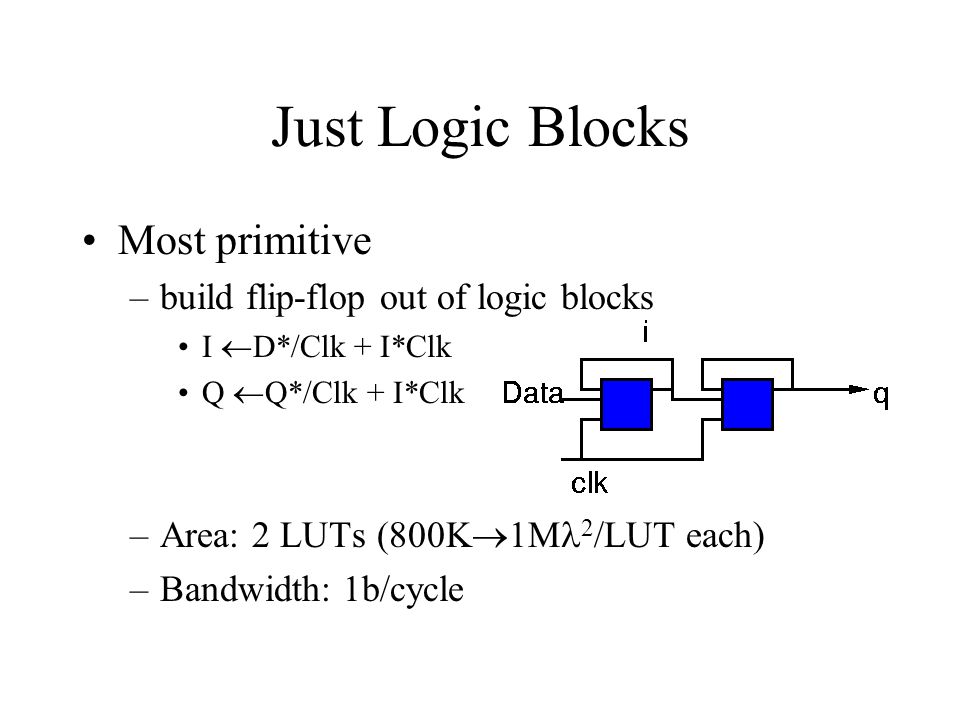 Just Logic Blocks

• Most primitive
– build flip-flop out of logic blocks
• I $\leftarrow$D*/Clk + I*Clk
• Q $\leftarrow$Q*/Clk + I*Clk

i
Data
q
clk

– Area: 2 LUTs (800K$\rightarrow$1M$\lambda^2$/LUT each)
– Bandwidth: 1b/cycle